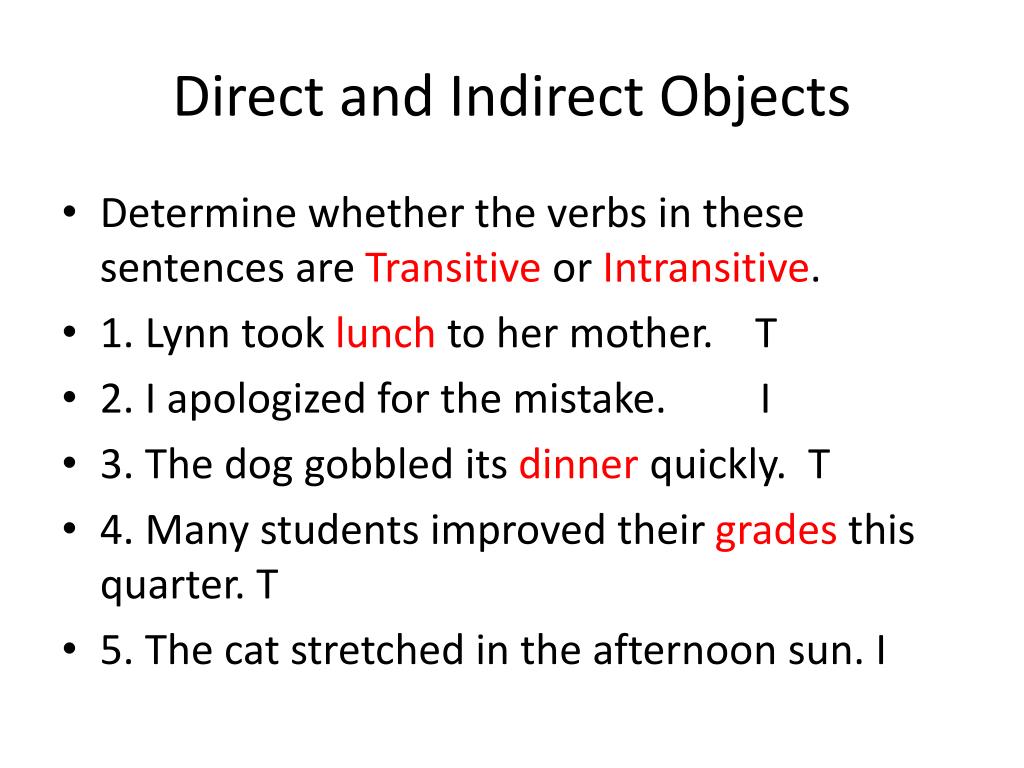 Direct and Indirect Objects

• Determine whether the verbs in these sentences are Transitive or Intransitive.
• 1. Lynn took lunch to her mother. T
• 2. I apologized for the mistake. I
• 3. The dog gobbled its dinner quickly. T
• 4. Many students improved their grades this quarter. T
• 5. The cat stretched in the afternoon sun. I